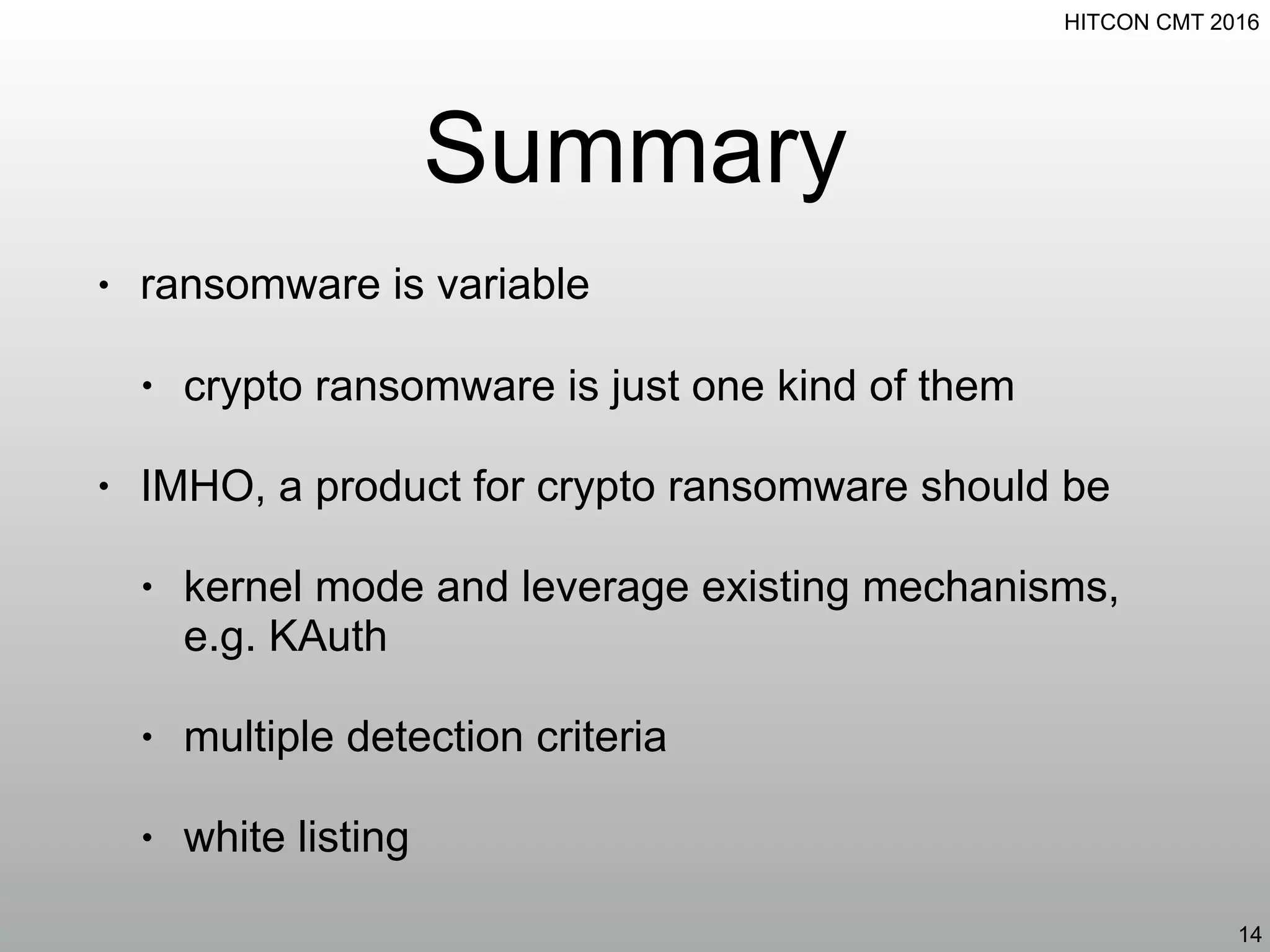 HITCON CMT 2016

Summary

• ransomware is variable

• crypto ransomware is just one kind of them

• IMHO, a product for crypto ransomware should be

• kernel mode and leverage existing mechanisms, e.g. KAuth

• multiple detection criteria

• white listing

14